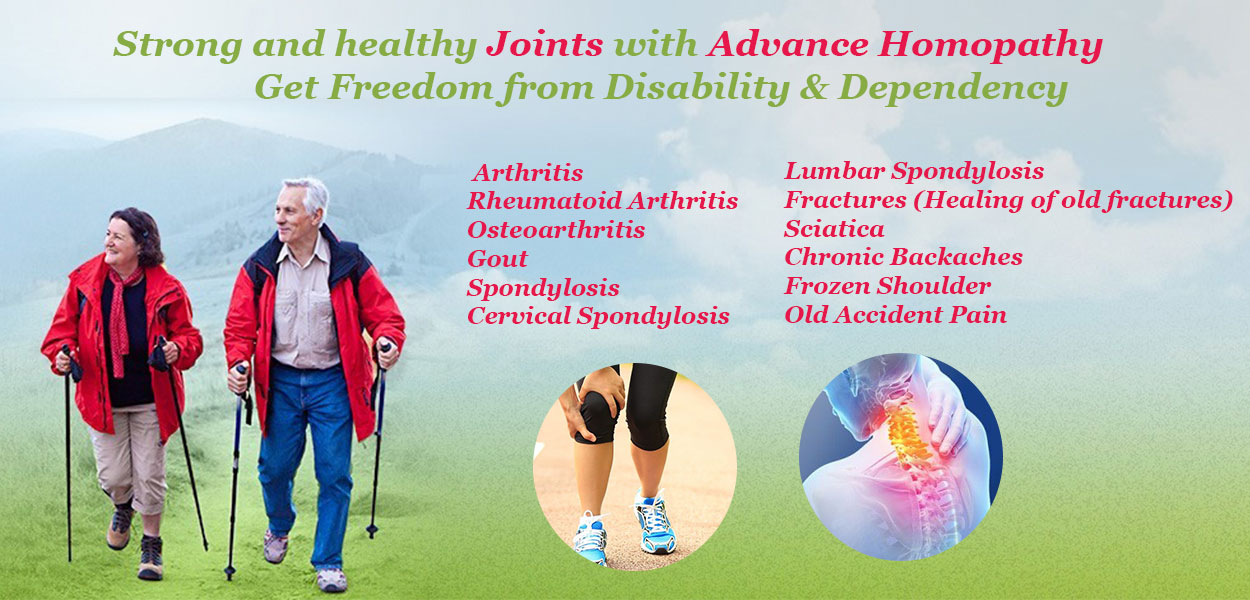 Strong and healthy Joints with Advance Homopathy
Get Freedom from Disability & Dependency

Arthritis
Rheumatoid Arthritis
Osteoarthritis
Gout
Spondylosis
Cervical Spondylosis

Lumbar Spondylosis
Fractures (Healing of old fractures)
Sciatica
Chronic Backaches
Frozen Shoulder
Old Accident Pain